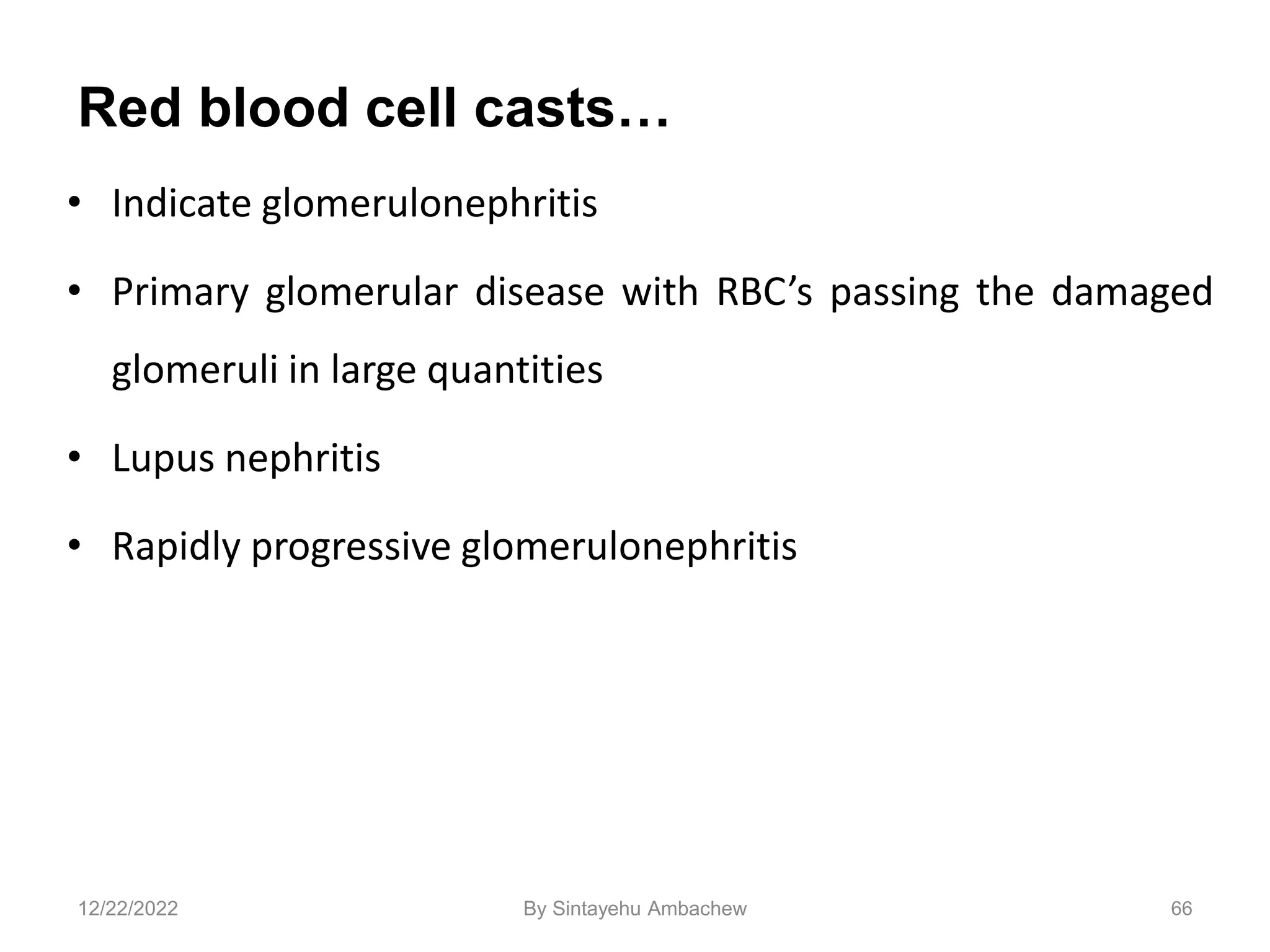 Red blood cell casts…

• Indicate glomerulonephritis

• Primary glomerular disease with RBC’s passing the damaged glomeruli in large quantities

• Lupus nephritis

• Rapidly progressive glomerulonephritis

12/22/2022

By Sintayehu Ambachew

66